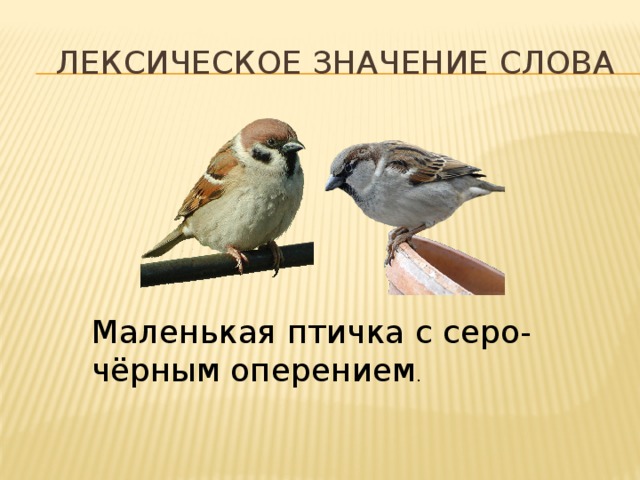 ЛЕКСИЧЕСКОЕ ЗНАЧЕНИЕ СЛОВА

Маленькая птичка с серо-чёрным оперением.